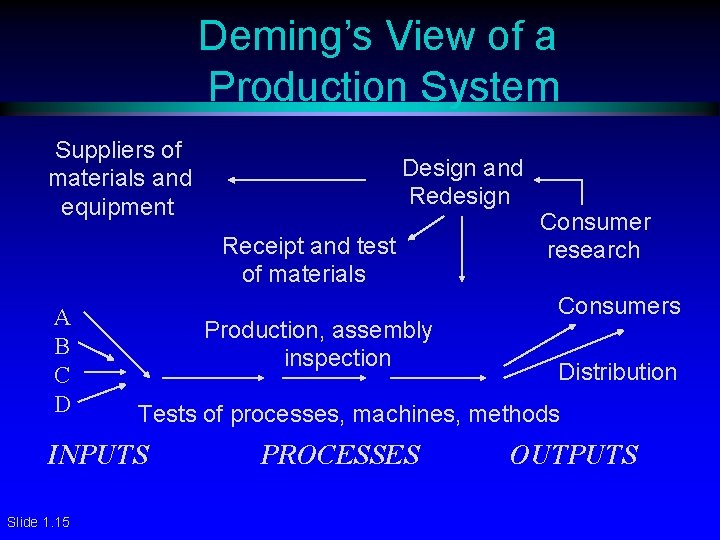 Deming's View of a Production System

Suppliers of materials and equipment

Design and Redesign

Consumer research

Receipt and test of materials

A
B
C
D

Production, assembly inspection

Consumers

Distribution

Tests of processes, machines, methods

INPUTS

PROCESSES

OUTPUTS

Slide 1.15